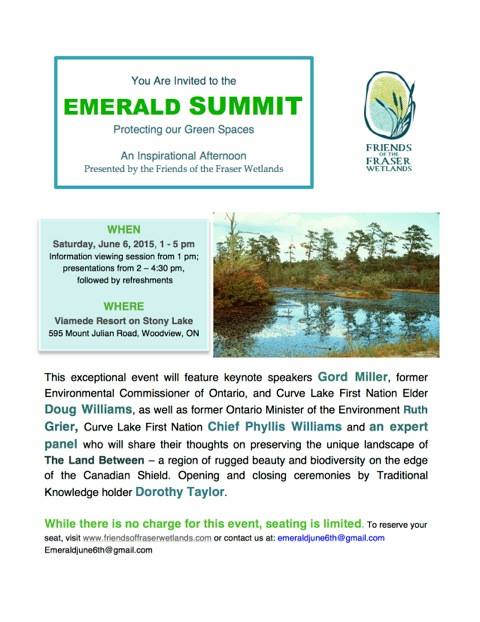 You Are Invited to the

EMERALD SUMMIT

Protecting our Green Spaces

An Inspirational Afternoon
Presented by the Friends of the Fraser Wetlands

FRIENDS OF THE FRASER WETLANDS

WHEN
Saturday, June 6, 2015, 1 - 5 pm
Information viewing session from 1 pm; presentations from 2 – 4:30 pm, followed by refreshments

WHERE
Viamede Resort on Stony Lake
595 Mount Julian Road, Woodview, ON

This exceptional event will feature keynote speakers Gord Miller, former Environmental Commissioner of Ontario, and Curve Lake First Nation Elder Doug Williams, as well as former Ontario Minister of the Environment Ruth Grier, Curve Lake First Nation Chief Phyllis Williams and an expert panel who will share their thoughts on preserving the unique landscape of The Land Between – a region of rugged beauty and biodiversity on the edge of the Canadian Shield. Opening and closing ceremonies by Traditional Knowledge holder Dorothy Taylor.

While there is no charge for this event, seating is limited. To reserve your seat, visit www.friendsoffraserwetlands.com or contact us at: emeraldjune6th@gmail.com Emeraldjune6th@gmail.com